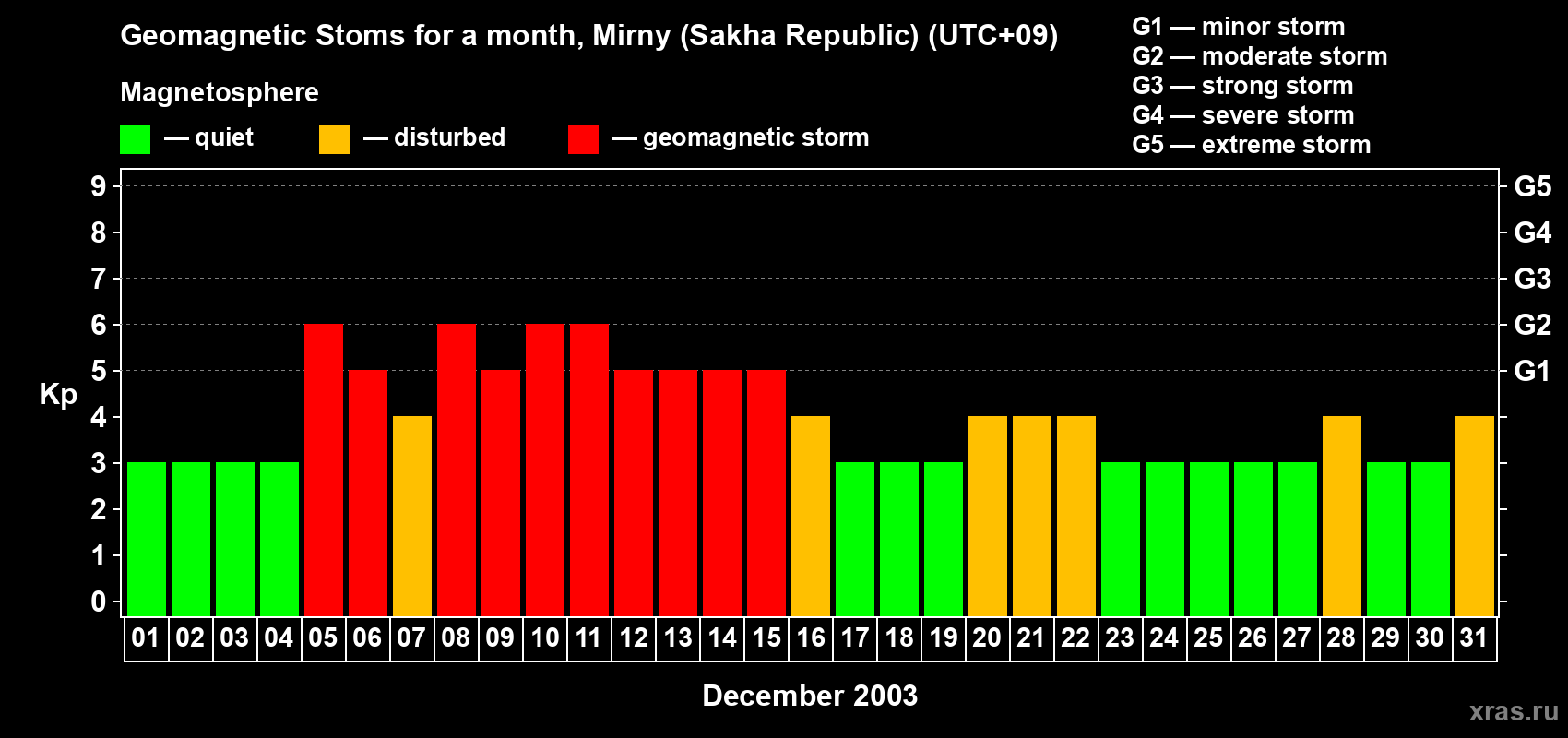 Geomagnetic Stoms for a month, Mirny (Sakha Republic) (UTC+09)

Magnetosphere

— quiet — disturbed — geomagnetic storm

G1 — minor storm
G2 — moderate storm
G3 — strong storm
G4 — severe storm
G5 — extreme storm

Kp

9
8
7
6
5
4
3
2
1
0

G5
G4
G3
G2
G1

01 02 03 04 05 06 07 08 09 10 11 12 13 14 15 16 17 18 19 20 21 22 23 24 25 26 27 28 29 30 31

December 2003

xras.ru